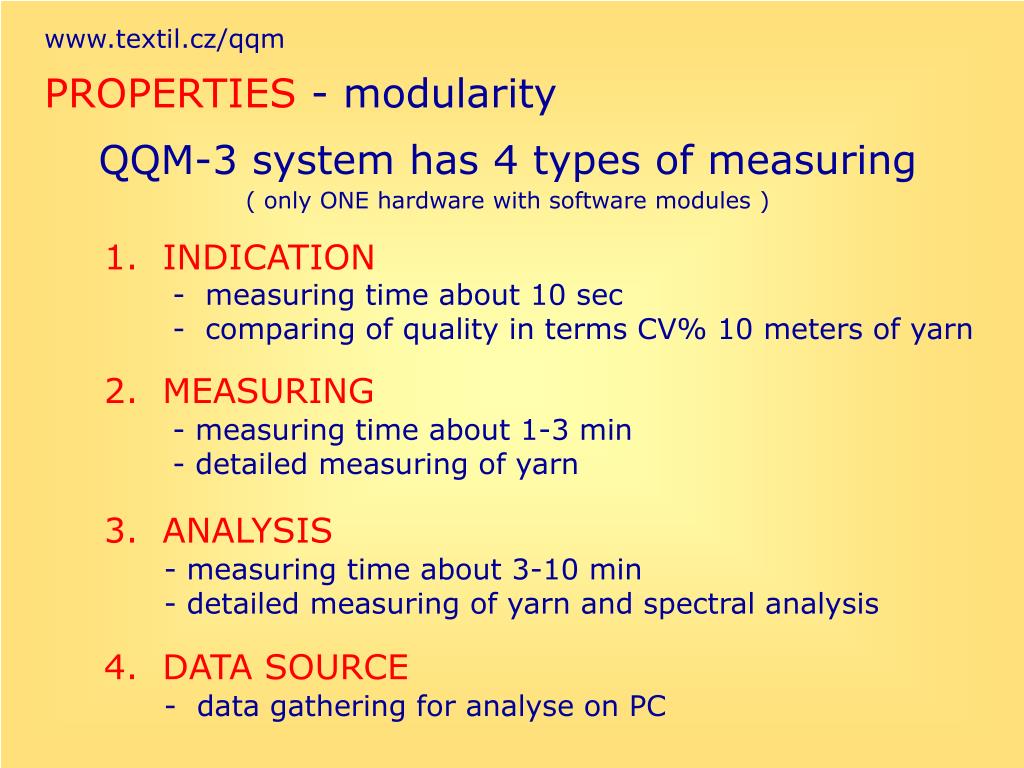 www.textil.cz/qqm

PROPERTIES - modularity

QQM-3 system has 4 types of measuring
( only ONE hardware with software modules )

1. INDICATION
- measuring time about 10 sec
- comparing of quality in terms CV% 10 meters of yarn

2. MEASURING
- measuring time about 1-3 min
- detailed measuring of yarn

3. ANALYSIS
- measuring time about 3-10 min
- detailed measuring of yarn and spectral analysis

4. DATA SOURCE
- data gathering for analyse on PC